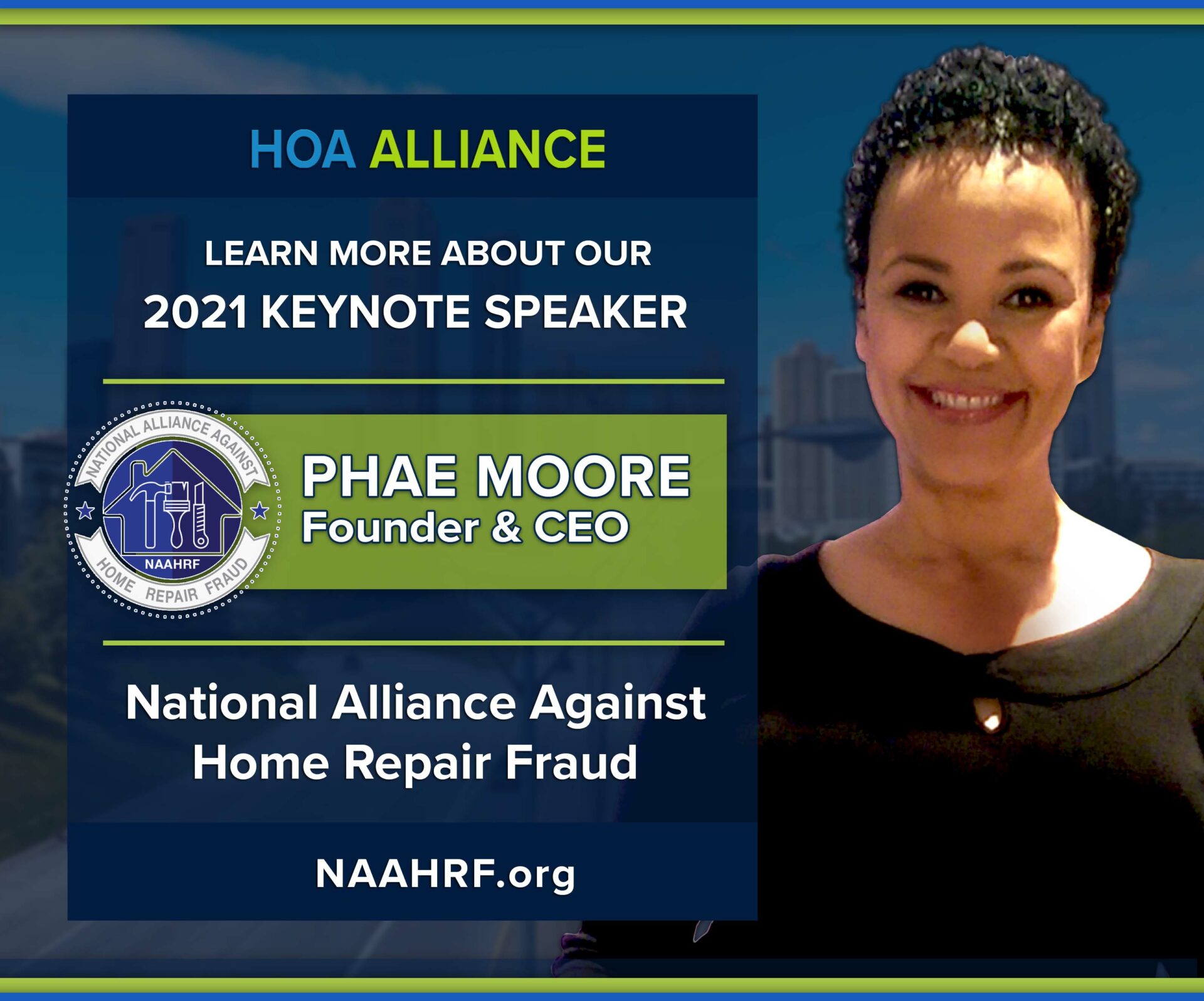 HOA ALLIANCE

LEARN MORE ABOUT OUR
2021 KEYNOTE SPEAKER

NATIONAL ALLIANCE AGAINST
NAAHRF
HOME REPAIR FRAUD

PHAE MOORE
Founder & CEO

National Alliance Against Home Repair Fraud

NAAHRF.org